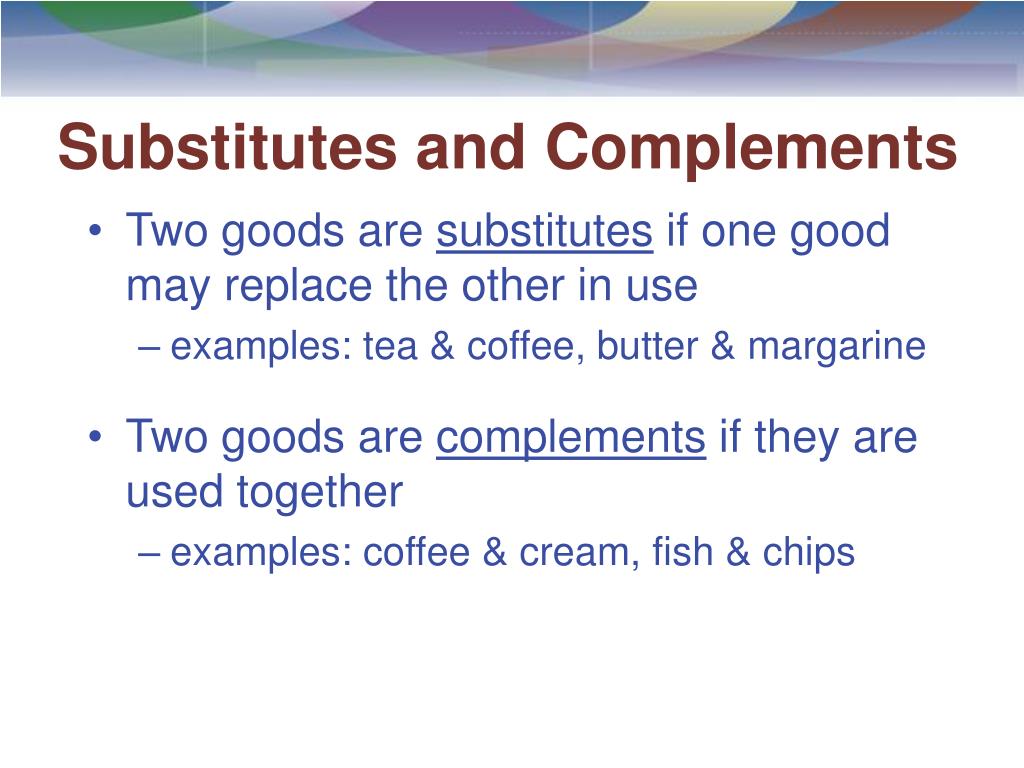 Substitutes and Complements

• Two goods are substitutes if one good may replace the other in use
– examples: tea & coffee, butter & margarine

• Two goods are complements if they are used together
– examples: coffee & cream, fish & chips